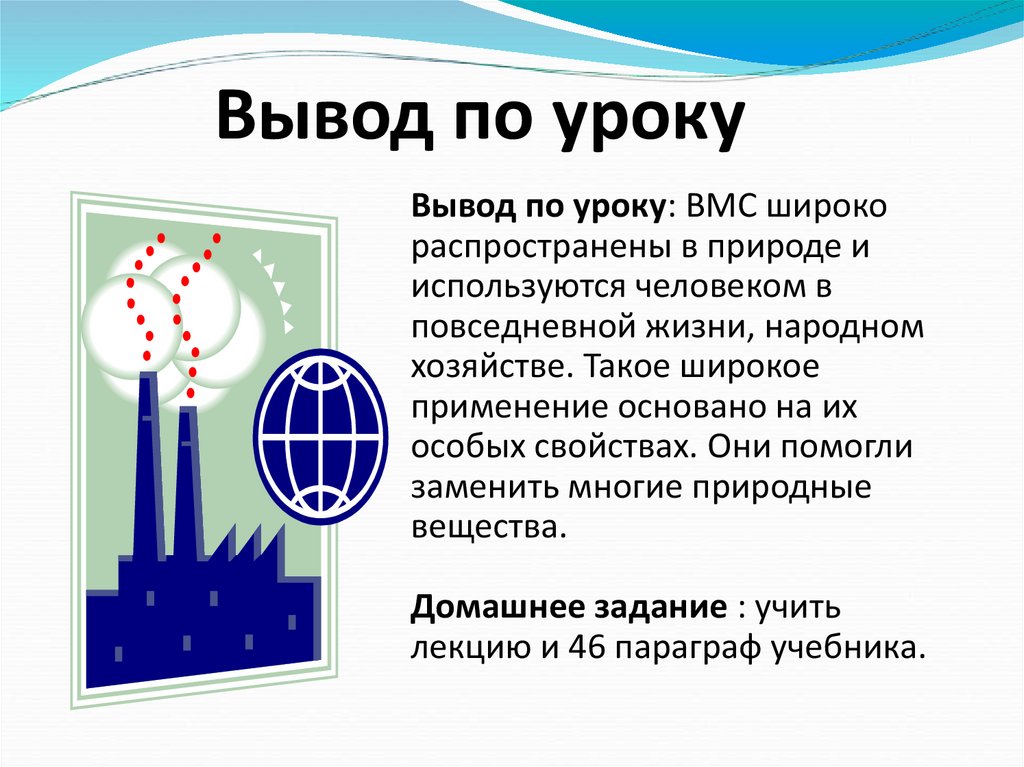 Вывод по уроку

Вывод по уроку: ВМС широко распространены в природе и используются человеком в повседневной жизни, народном хозяйстве. Такое широкое применение основано на их особых свойствах. Они помогли заменить многие природные вещества.

Домашнее задание : учить лекцию и 46 параграф учебника.